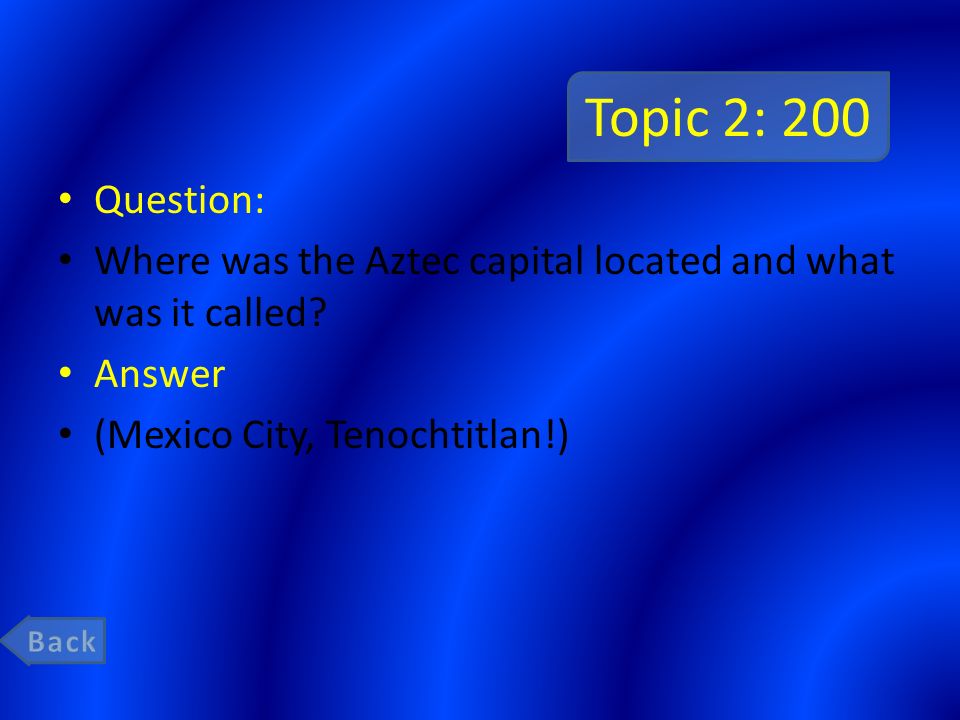 Topic 2: 200

• Question:
• Where was the Aztec capital located and what was it called?
• Answer
• (Mexico City, Tenochtitlan!)

Back